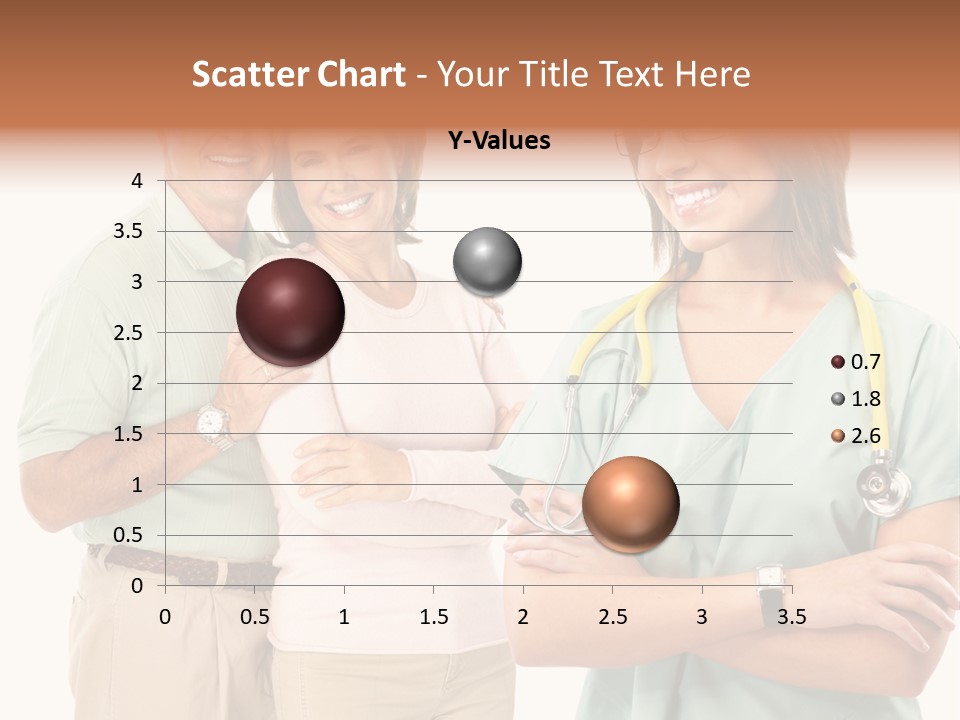 Scatter Chart - Your Title Text Here

Y-Values

4
3.5
3
2.5
2
1.5
1
0.5
0

0 0.5 1 1.5 2 2.5 3 3.5

0.7
1.8
2.6